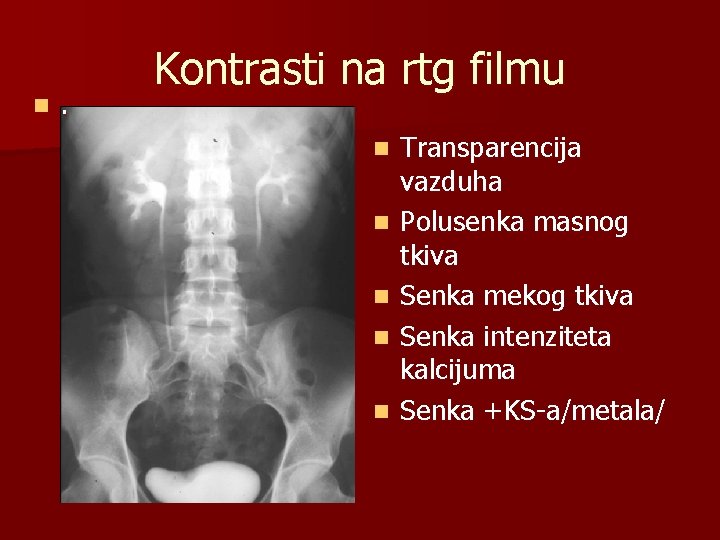 Kontrasti na rtg filmu

- Transparencija vazduha
- Polusenka masnog tkiva
- Senka mekog tkiva
- Senka intenziteta kalcijuma
- Senka +KS-a/metala/